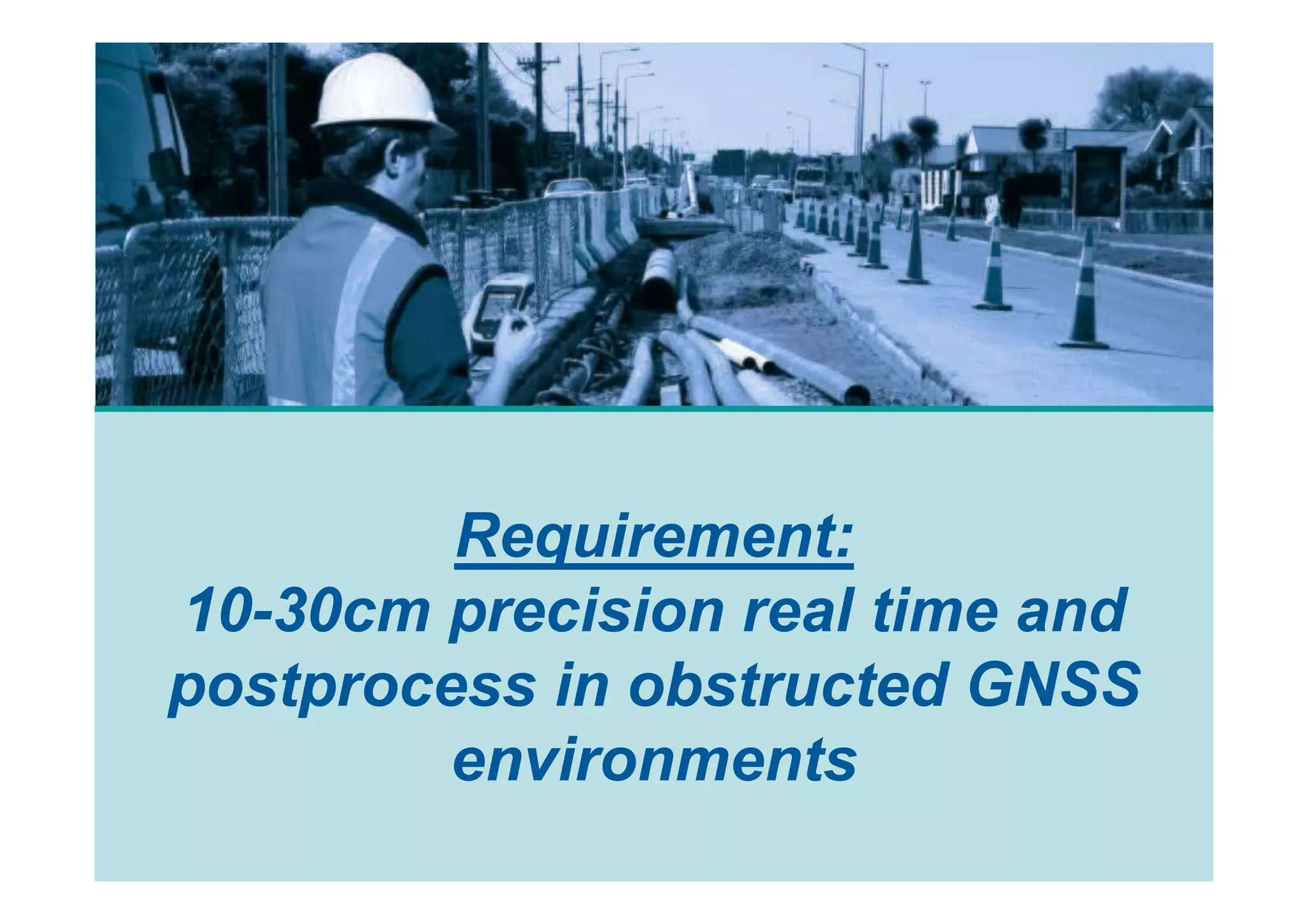 Requirement:
10-30cm precision real time and postprocess in obstructed GNSS environments